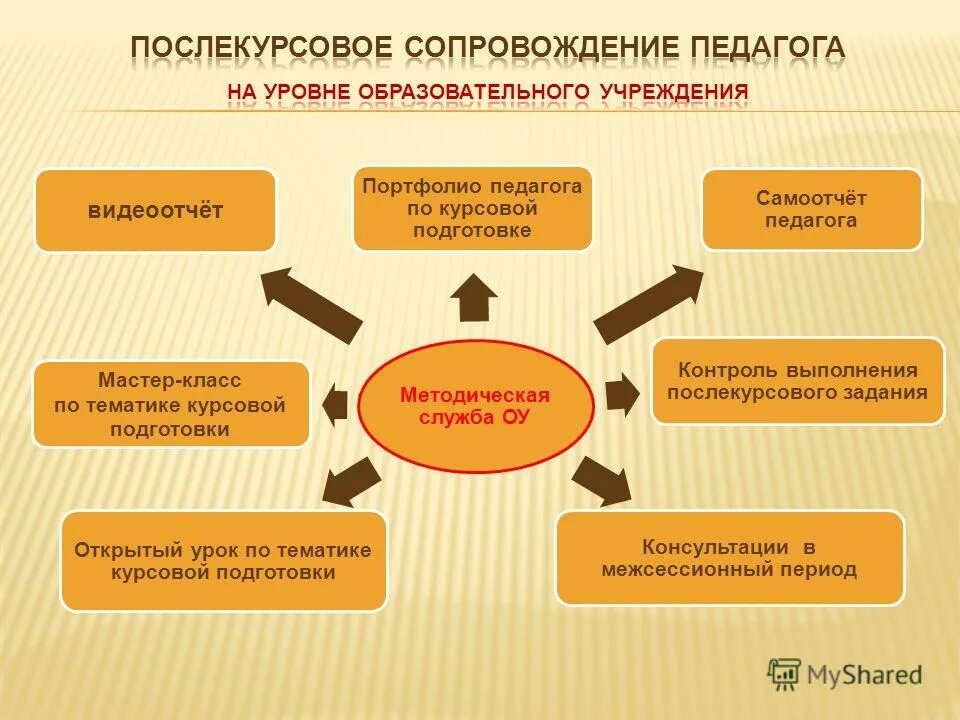 ПОСЛЕКУРСОВОЕ СОПРОВОЖДЕНИЕ ПЕДАГОГА

НА УРОВНЕ ОБРАЗОВАТЕЛЬНОГО УЧРЕЖДЕНИЯ

видеоотчёт

Портфолио педагога по курсовой подготовке

Самоотчёт педагога

Мастер-класс по тематике курсовой подготовки

Методическая служба ОУ

Контроль выполнения послекурсового задания

Открытый урок по тематике курсовой подготовки

Консультации в межсессионный период

MyShared